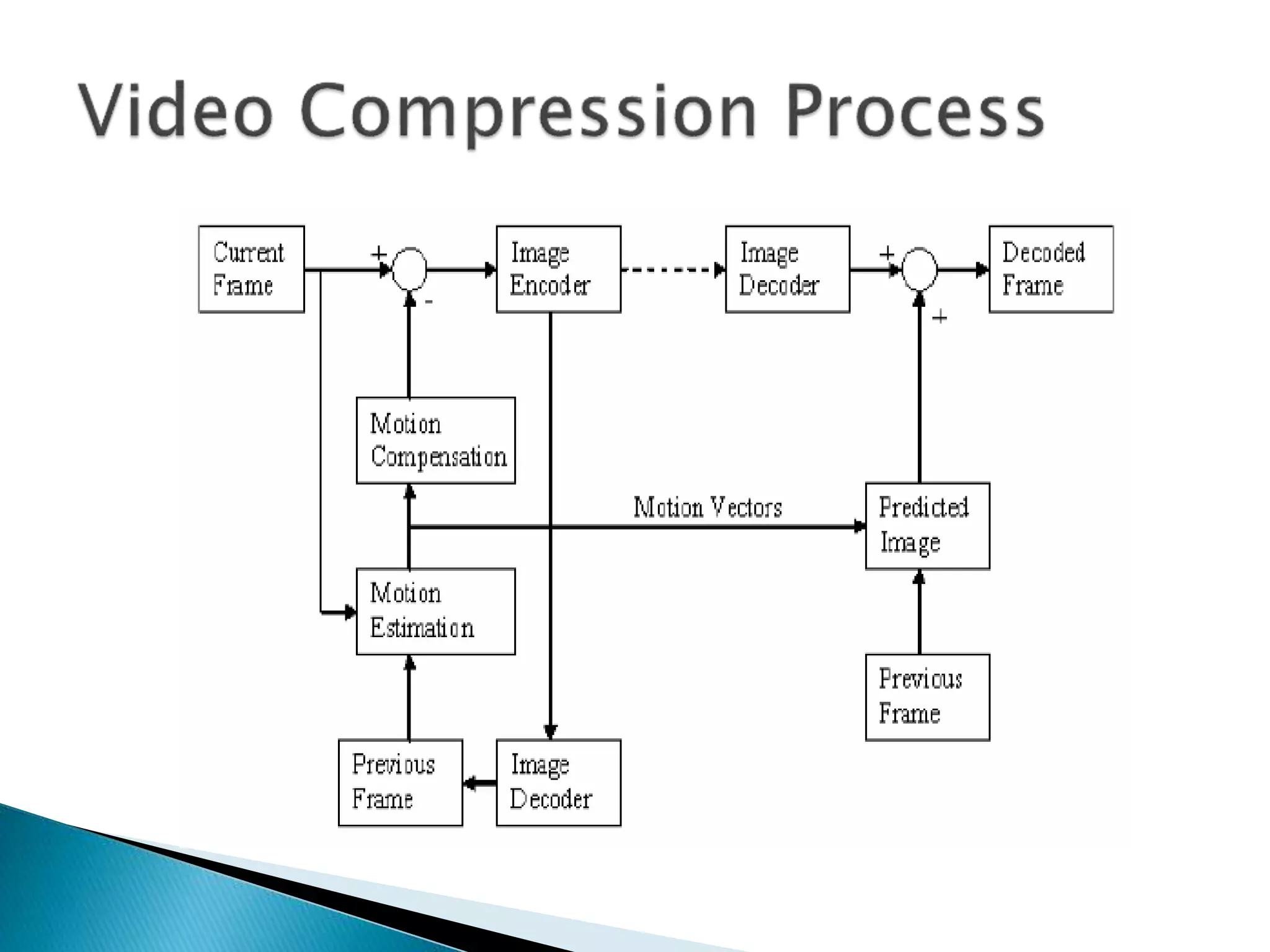 Video Compression Process

Current Frame

+

-

Image Encoder

Image Decoder

+

+

Decoded Frame

Motion Compensation

Motion Vectors

Predicted Image

Motion Estimation

Previous Frame

Previous Frame

Image Decoder